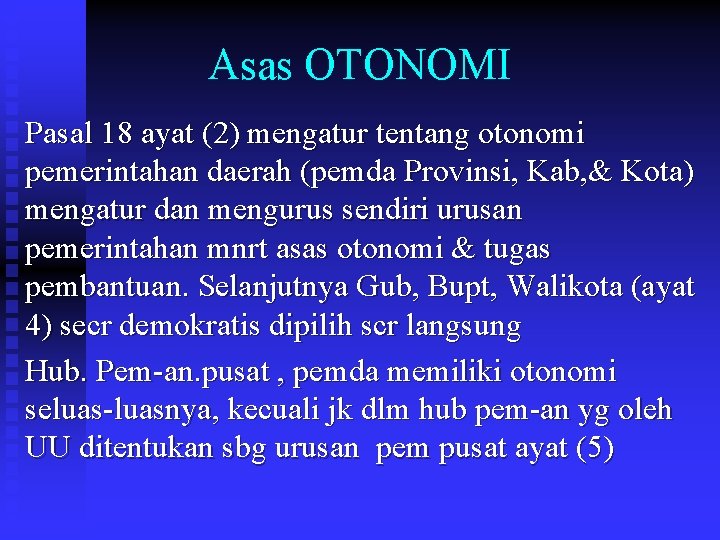 Asas OTONOMI

Pasal 18 ayat (2) mengatur tentang otonomi pemerintahan daerah (pemda Provinsi, Kab,& Kota) mengatur dan mengurus sendiri urusan pemerintahan mnrt asas otonomi & tugas pembantuan. Selanjutnya Gub, Bupt, Walikota (ayat 4) secr demokratis dipilih scr langsung

Hub. Pem-an.pusat , pemda memiliki otonomi seluas-luasnya, kecuali jk dlm hub pem-an yg oleh UU ditentukan sbg urusan pem pusat ayat (5)